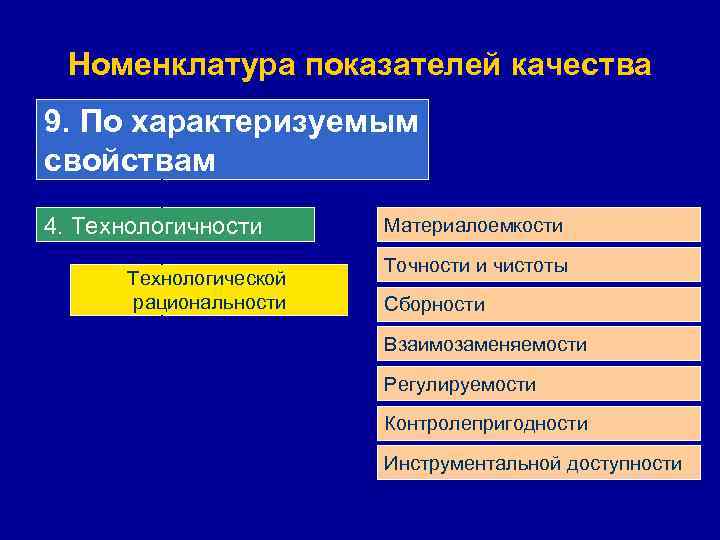 Номенклатура показателей качества

9. По характеризуемым свойствам

4. Технологичности

Технологической рациональности

Материалоемкости

Точности и чистоты

Сборности

Взаимозаменяемости

Регулируемости

Контролепригодности

Инструментальной доступности